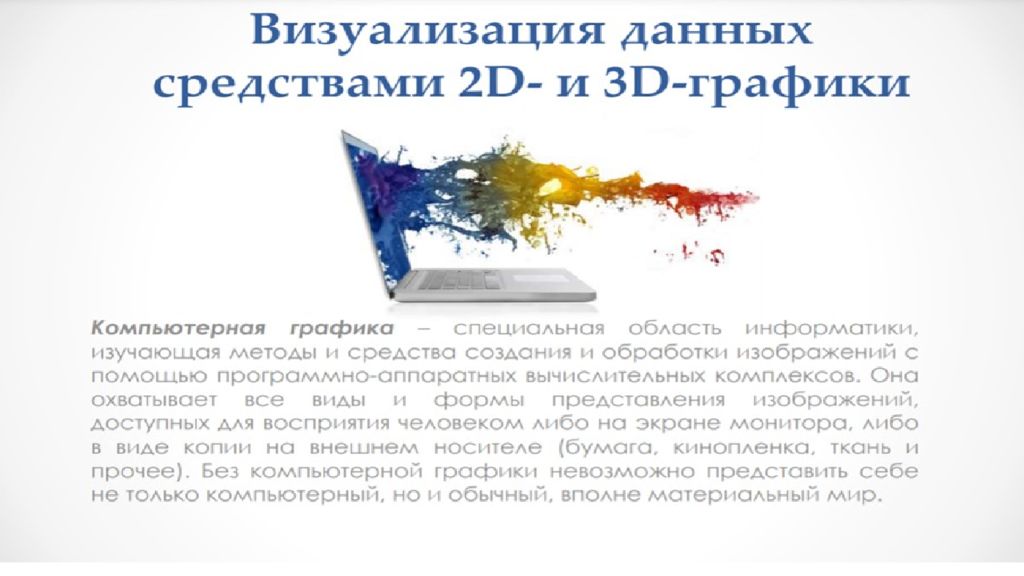 Визуализация данных средствами 2D- и 3D-графики

Компьютерная графика – специальная область информатики, изучающая методы и средства создания и обработки изображений с помощью программно-аппаратных вычислительных комплексов. Она охватывает все виды и формы представления изображений, доступных для восприятия человеком либо на экране монитора, либо в виде копии на внешнем носителе (бумага, кинопленка, ткань и прочее). Без компьютерной графики невозможно представить себе не только компьютерный, но и обычный, вполне материальный мир.